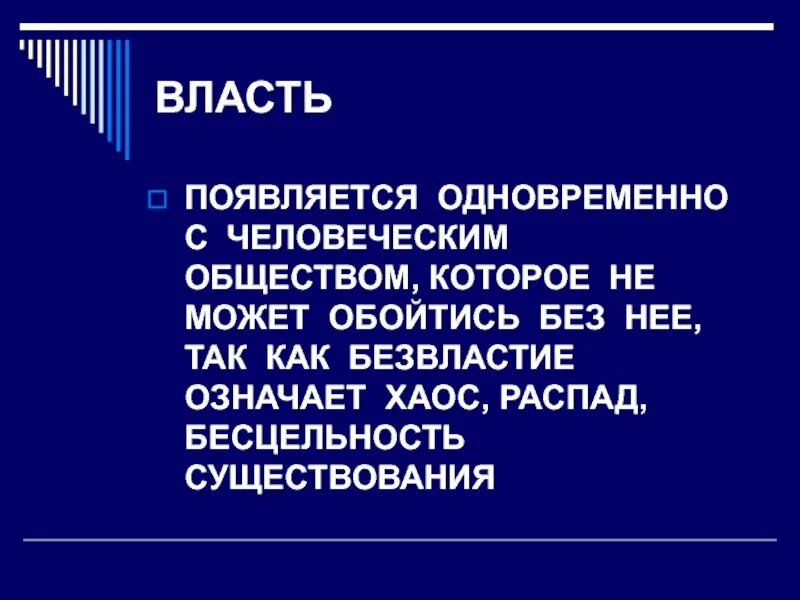 ВЛАСТЬ

ПОЯВЛЯЕТСЯ ОДНОВРЕМЕННО С ЧЕЛОВЕЧЕСКИМ ОБЩЕСТВОМ, КОТОРОЕ НЕ МОЖЕТ ОБОЙТИСЬ БЕЗ НЕЕ, ТАК КАК БЕЗВЛАСТИЕ ОЗНАЧАЕТ ХАОС, РАСПАД, БЕСЦЕЛЬНОСТЬ СУЩЕСТВОВАНИЯ